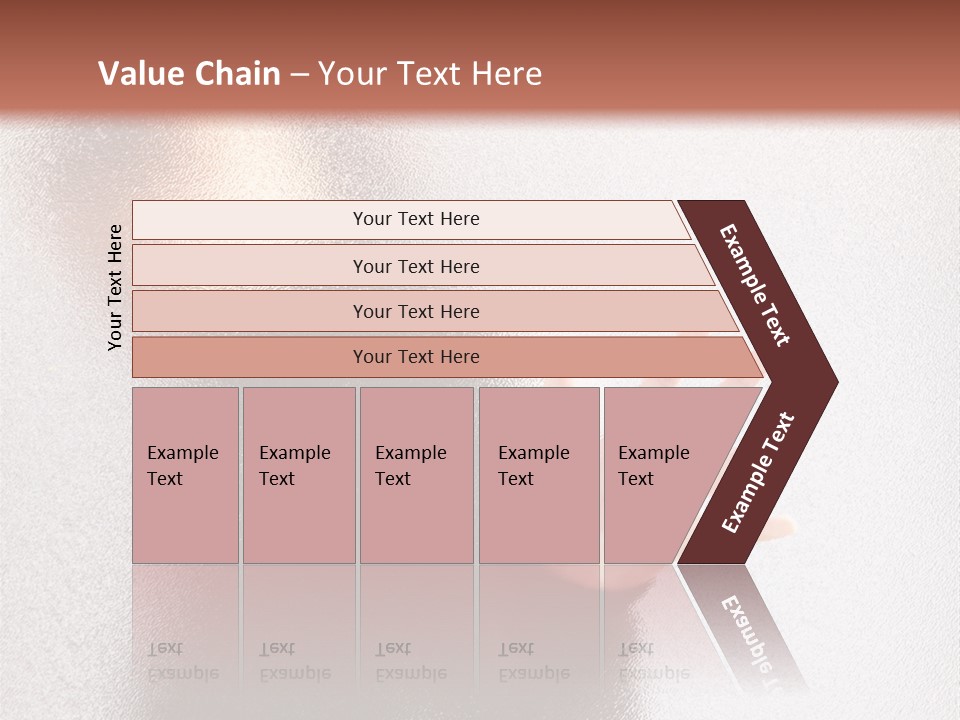 Value Chain – Your Text Here

Your Text Here

Your Text Here

Your Text Here

Your Text Here

Your Text Here

Example Text

Example Text

Example Text

Example Text

Example Text

Example Text

Example Text